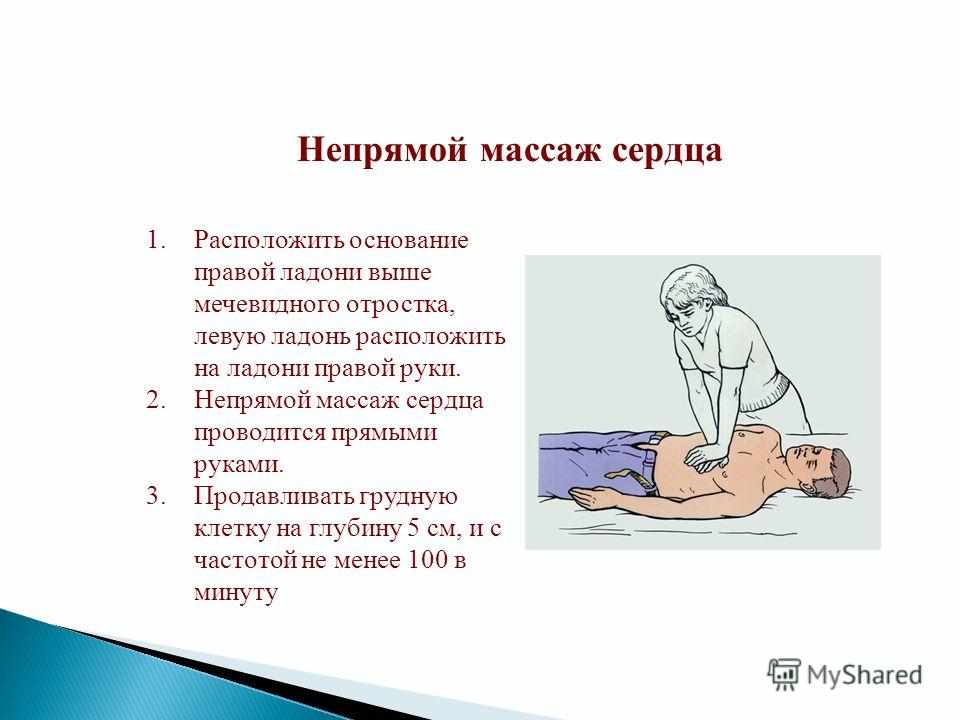 Непрямой массаж сердца

1. Расположить основание правой ладони выше мечевидного отростка, левую ладонь расположить на ладони правой руки.
2. Непрямой массаж сердца проводится прямыми руками.
3. Продавливать грудную клетку на глубину 5 см, и с частотой не менее 100 в минуту

MyShared